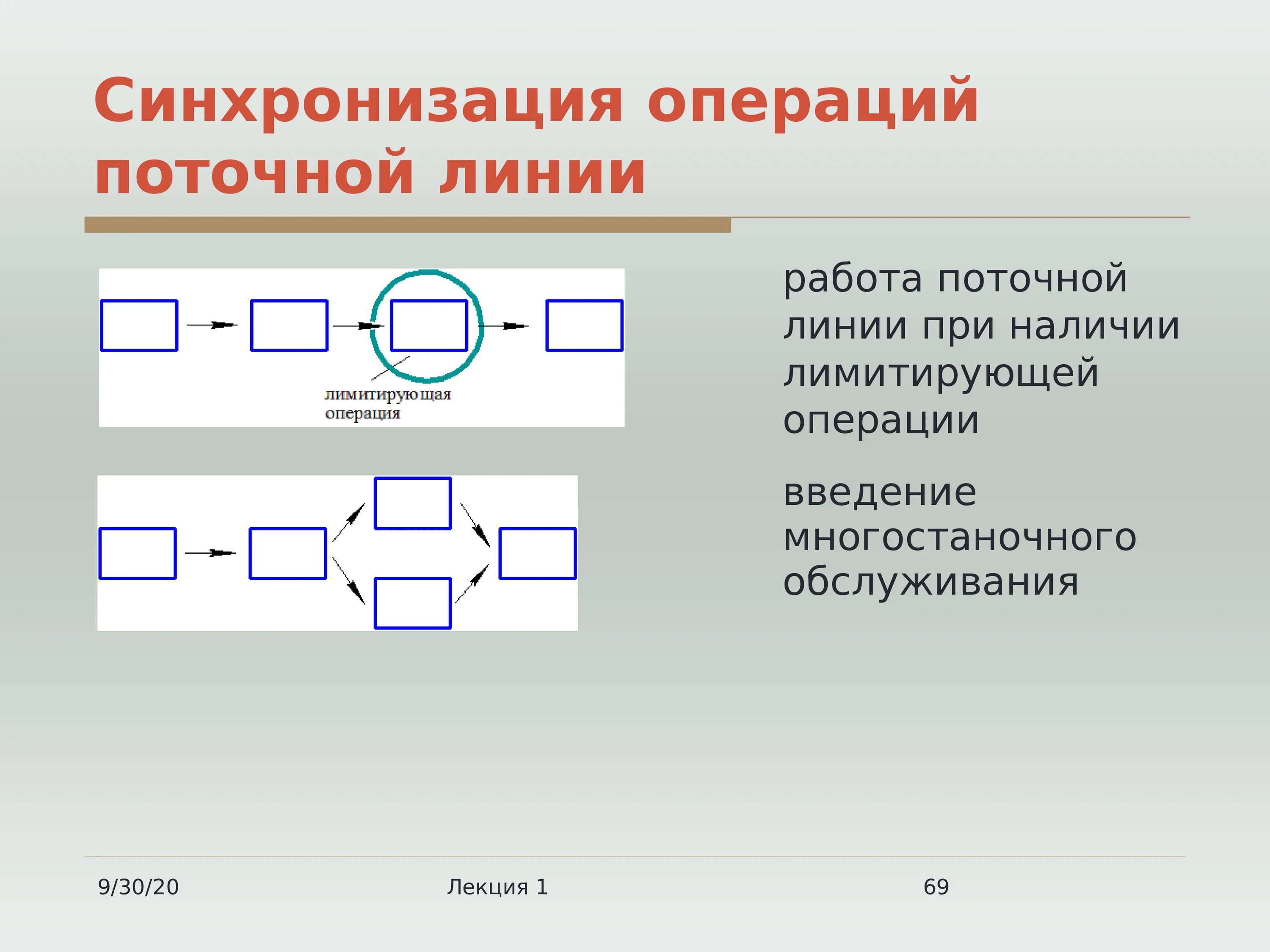 Синхронизация операций поточной линии

лимитирующая операция

работа поточной линии при наличии лимитирующей операции

введение многостаночного обслуживания

9/30/20

Лекция 1

69